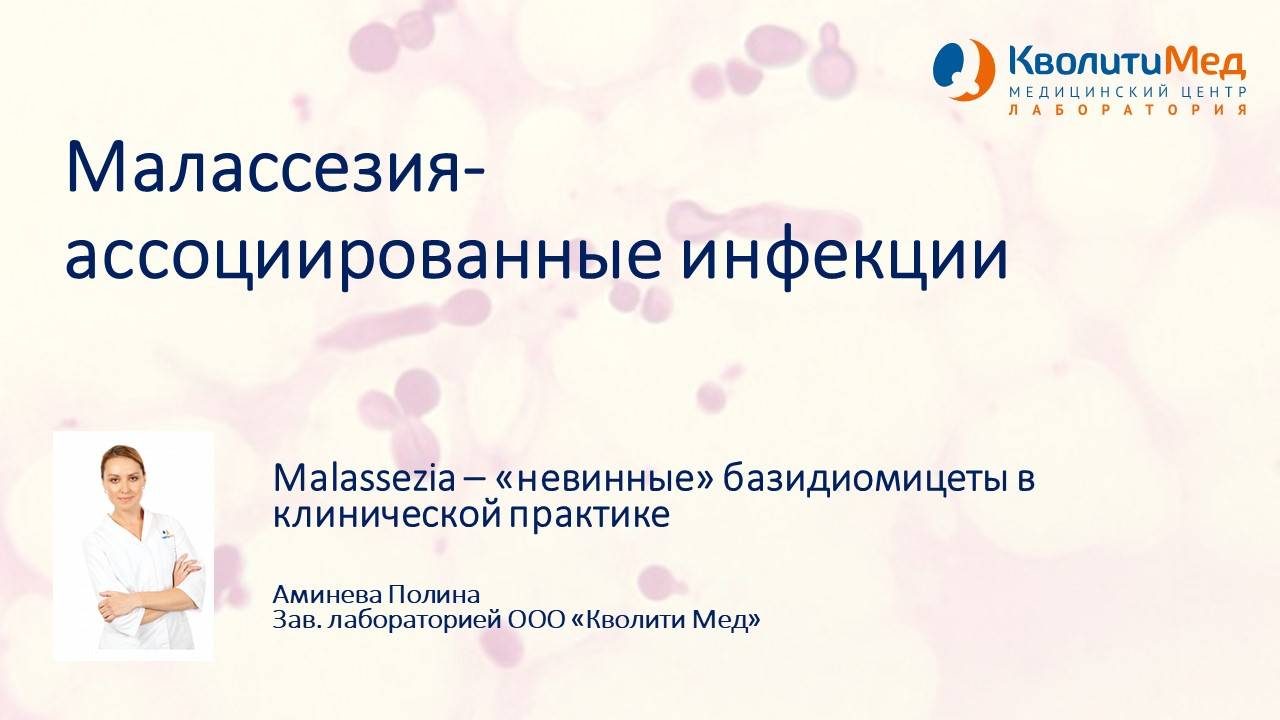 КволитиМед
МЕДИЦИНСКИЙ ЦЕНТР
ЛАБОРАТОРИЯ

Малассезия-ассоциированные инфекции

Malassezia – «невинные» базидиомицеты в клинической практике

Аминева Полина
Зав. лабораторией ООО «Кволити Мед»